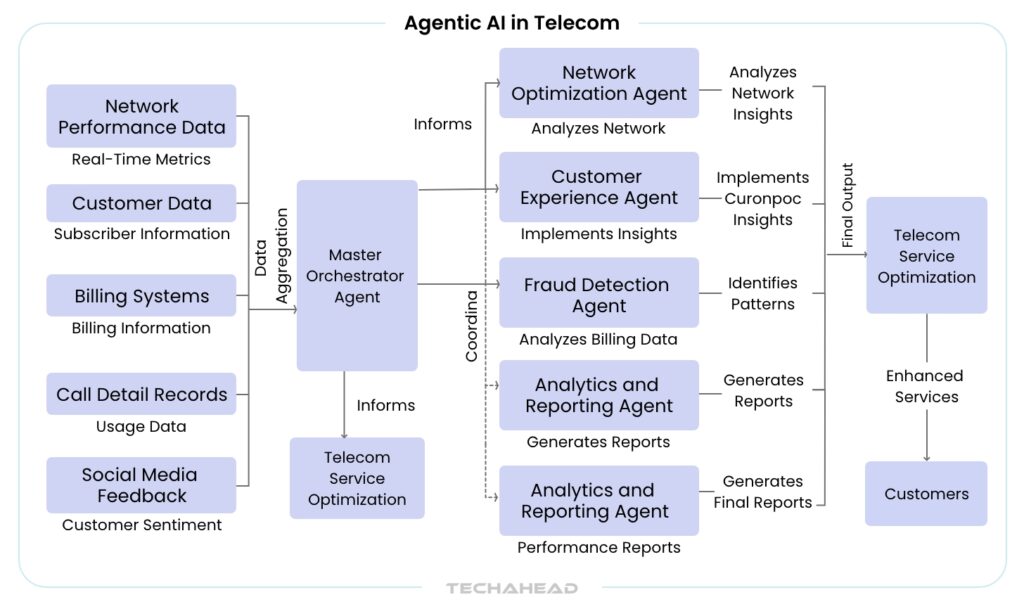 Agentic AI in Telecom

Network Performance Data
Real-Time Metrics

Customer Data
Subscriber Information

Billing Systems
Billing Information

Call Detail Records
Usage Data

Social Media Feedback
Customer Sentiment

Data Aggregation

Master Orchestrator Agent

Informs

Telecom Service Optimization

Informs

Coordina

Network Optimization Agent
Analyzes Network

Customer Experience Agent
Implements Insights

Fraud Detection Agent
Analyzes Billing Data

Analytics and Reporting Agent
Generates Reports

Analytics and Reporting Agent
Performance Reports

Analyzes Network Insights

Implements Curonpoc Insights

Identifies Patterns

Generates Reports

Generates Final Reports

Final Output

Telecom Service Optimization

Enhanced Services

Customers

TECHAHEAD